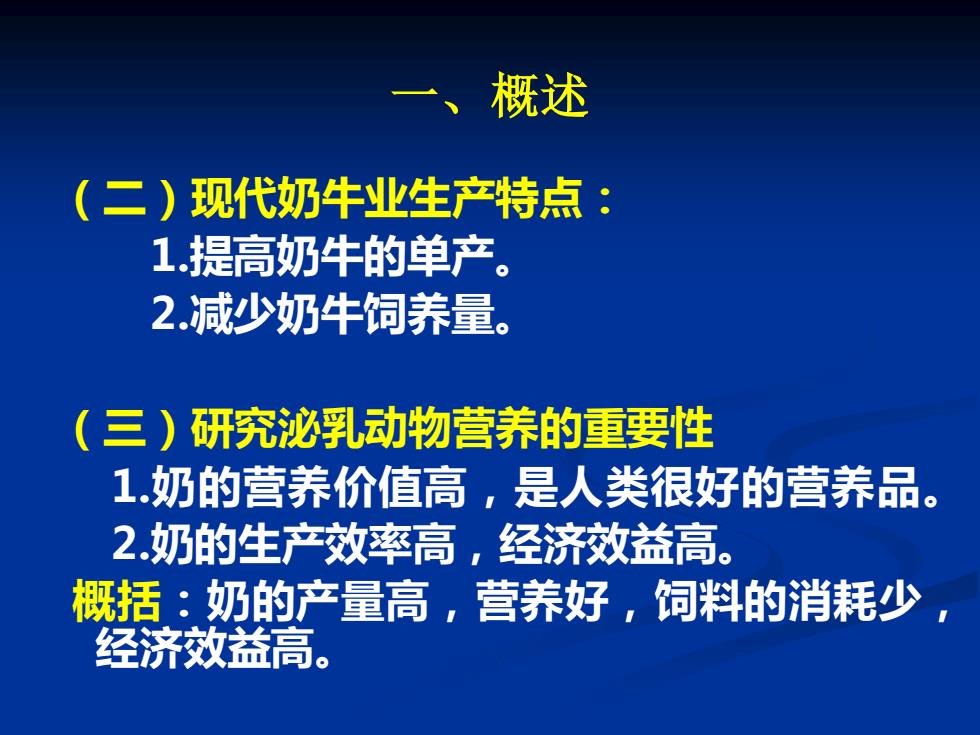 一、概述

（二）现代奶牛业生产特点：
1.提高奶牛的单产。
2.减少奶牛饲养量。

（三）研究泌乳动物营养的重要性
1.奶的营养价值高，是人类很好的营养品。
2.奶的生产效率高，经济效益高。
概括：奶的产量高，营养好，饲料的消耗少，经济效益高。